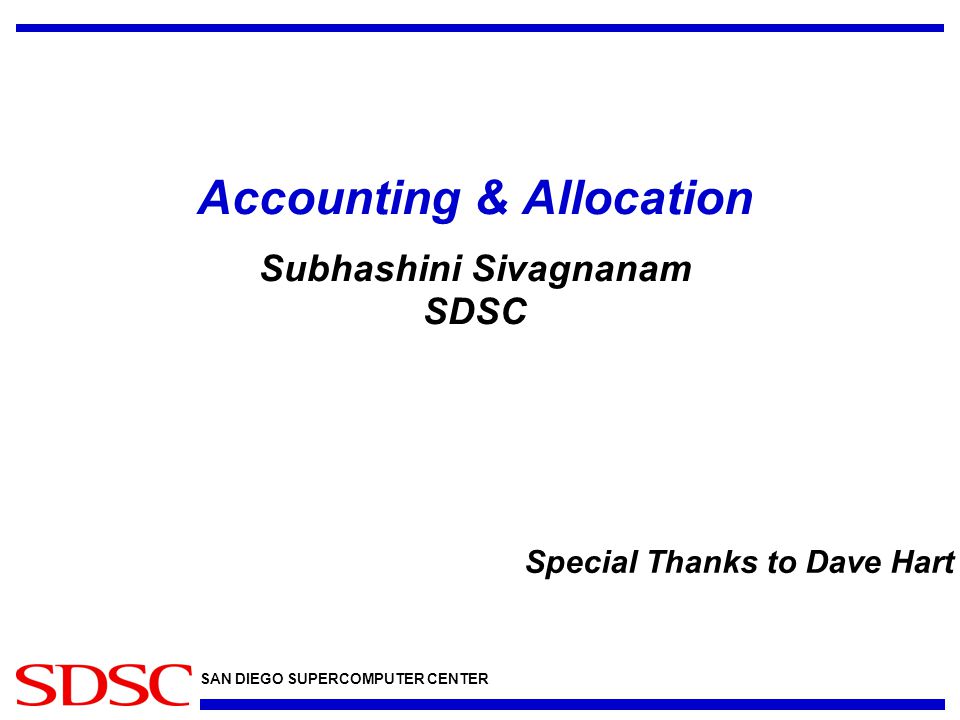 Accounting & Allocation

Subhashini Sivagnanam
SDSC

Special Thanks to Dave Hart

SDSC SAN DIEGO SUPERCOMPUTER CENTER